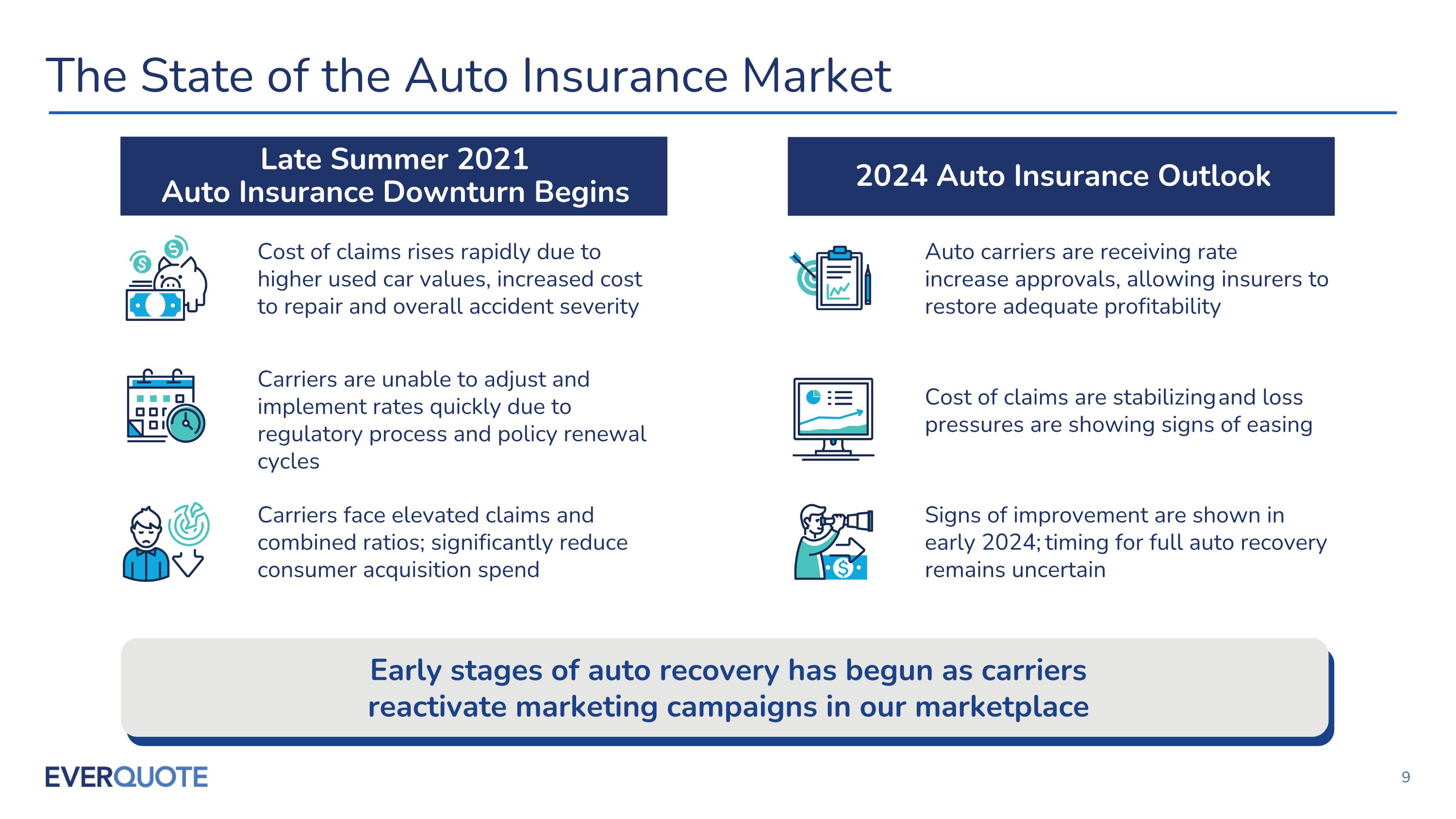 The State of the Auto Insurance Market

Late Summer 2021
Auto Insurance Downturn Begins

Cost of claims rises rapidly due to higher used car values, increased cost to repair and overall accident severity

Carriers are unable to adjust and implement rates quickly due to regulatory process and policy renewal cycles

Carriers face elevated claims and combined ratios; significantly reduce consumer acquisition spend

2024 Auto Insurance Outlook

Auto carriers are receiving rate increase approvals, allowing insurers to restore adequate profitability

Cost of claims are stabilizing and loss pressures are showing signs of easing

Signs of improvement are shown in early 2024; timing for full auto recovery remains uncertain

Early stages of auto recovery has begun as carriers reactivate marketing campaigns in our marketplace

EVERQUOTE

9